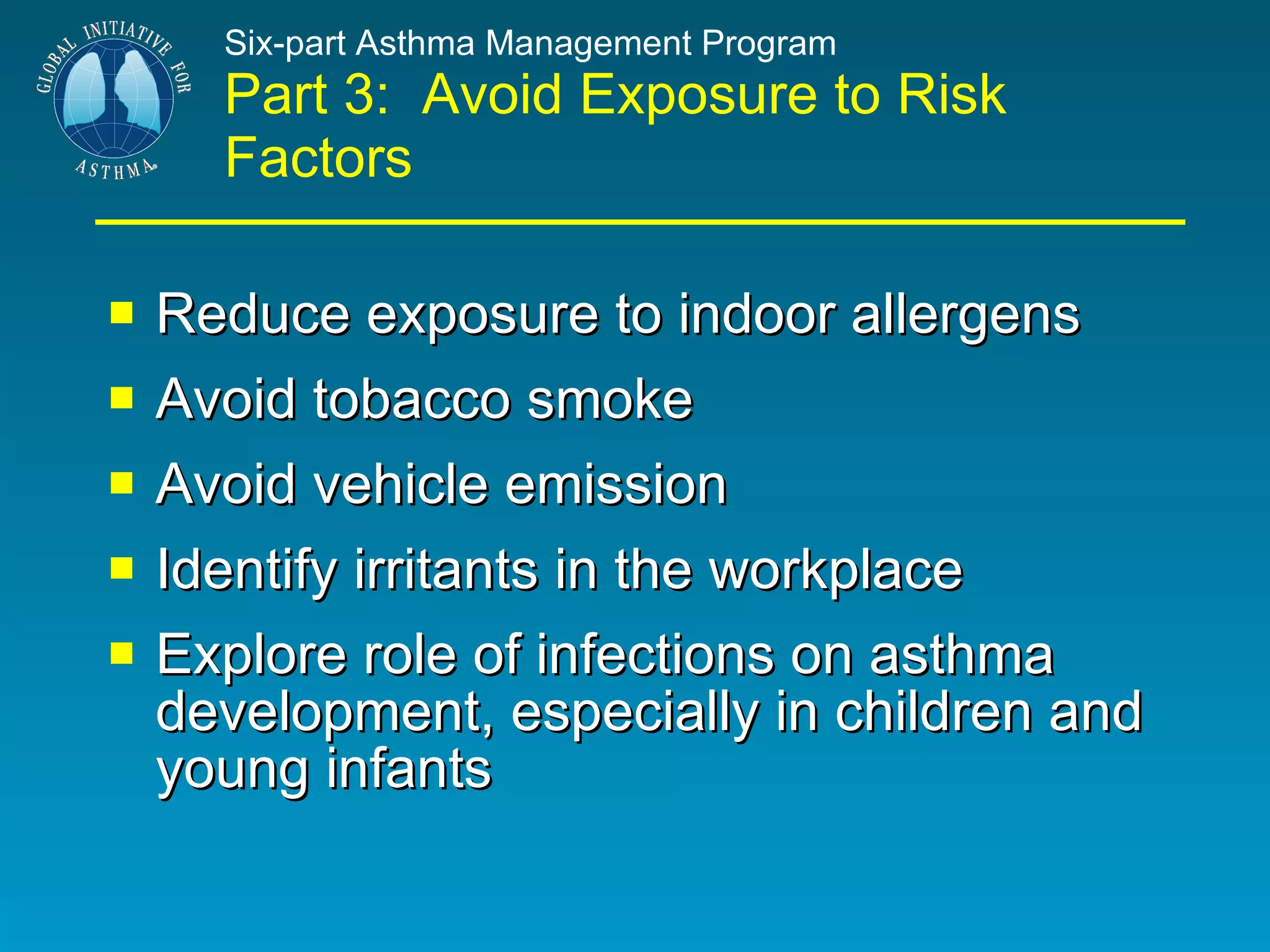 GLOBAL INITIATIVE FOR ASTHMA

Six-part Asthma Management Program

Part 3: Avoid Exposure to Risk Factors

- Reduce exposure to indoor allergens
- Avoid tobacco smoke
- Avoid vehicle emission
- Identify irritants in the workplace
- Explore role of infections on asthma development, especially in children and young infants